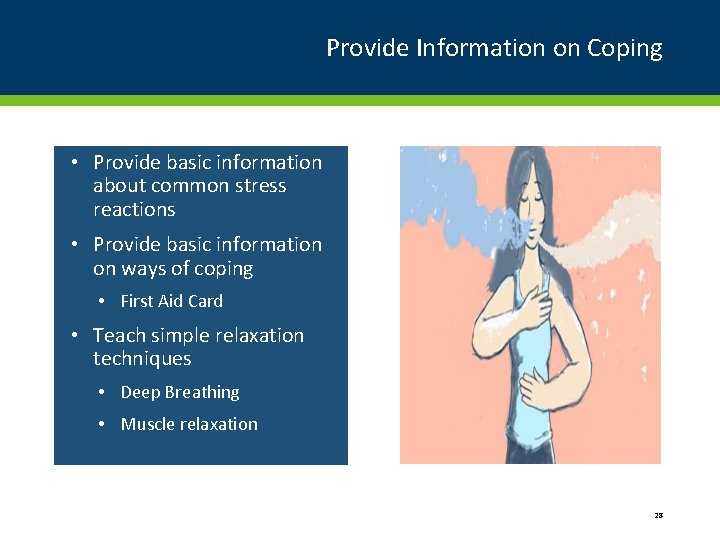 Provide Information on Coping

• Provide basic information about common stress reactions
• Provide basic information on ways of coping
  • First Aid Card
• Teach simple relaxation techniques
  • Deep Breathing
  • Muscle relaxation

28